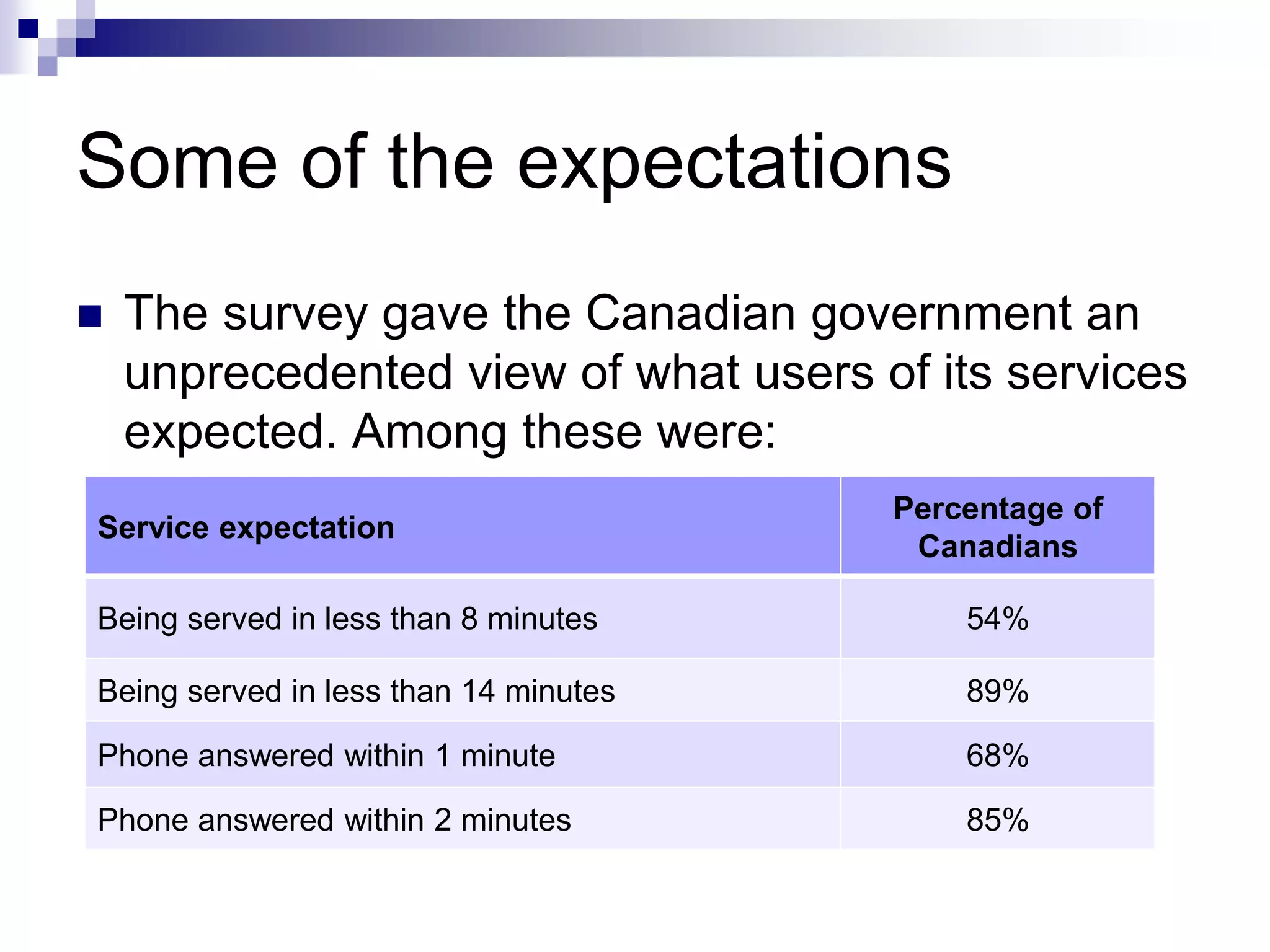 Some of the expectations

The survey gave the Canadian government an unprecedented view of what users of its services expected. Among these were:

| Service expectation | Percentage of Canadians |
|---|---|
| Being served in less than 8 minutes | 54% |
| Being served in less than 14 minutes | 89% |
| Phone answered within 1 minute | 68% |
| Phone answered within 2 minutes | 85% |